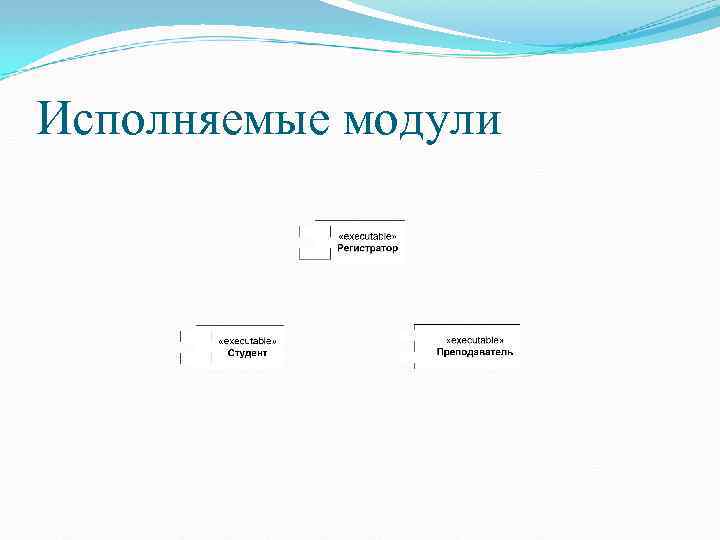 Исполняемые модули

«executable»
Регистратор

«executable»
Студент

«executable»
Преподаватель